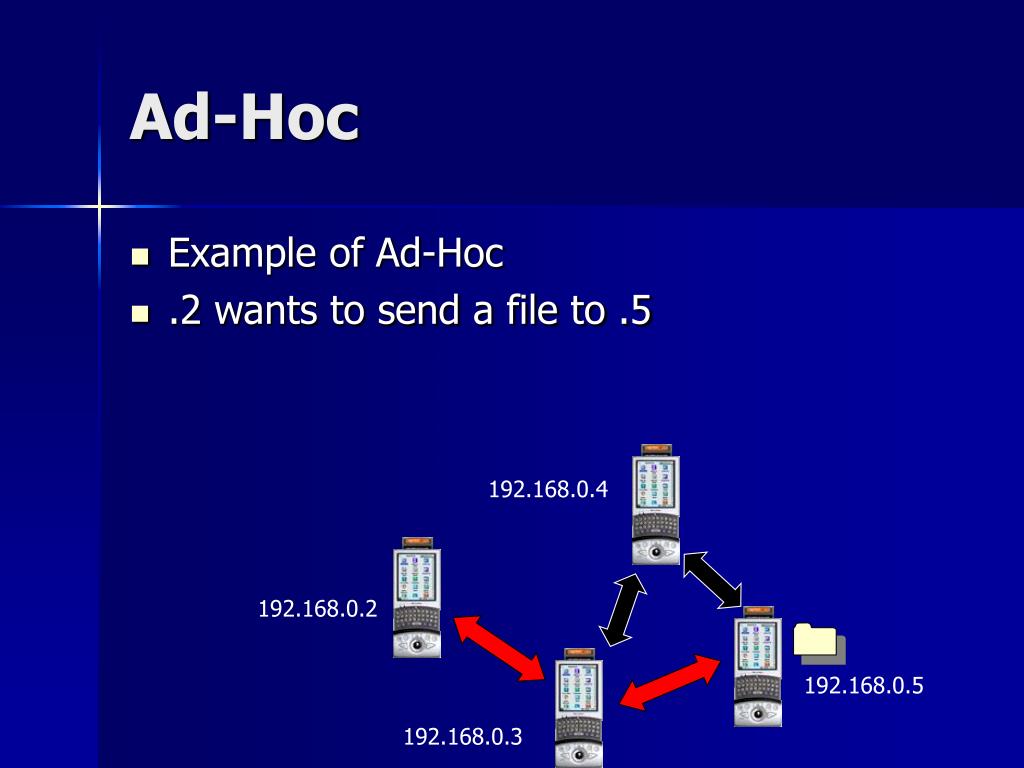 Ad-Hoc

- Example of Ad-Hoc
- .2 wants to send a file to .5

192.168.0.4

192.168.0.2

192.168.0.5

192.168.0.3